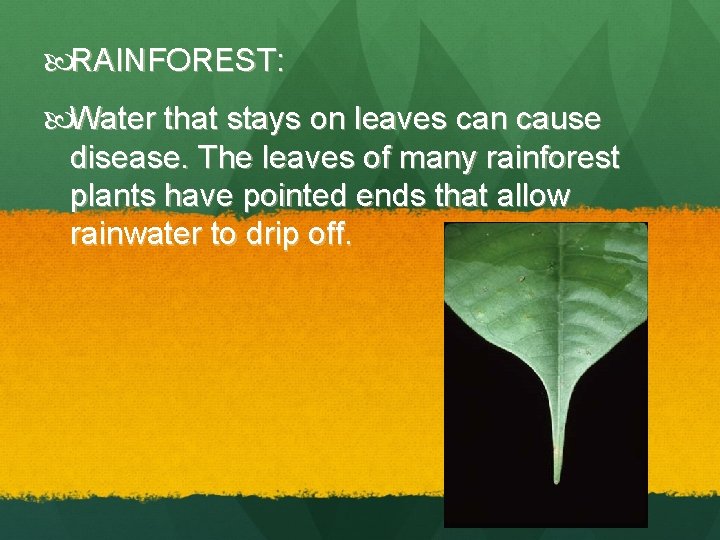 RAINFOREST:

Water that stays on leaves can cause disease. The leaves of many rainforest plants have pointed ends that allow rainwater to drip off.